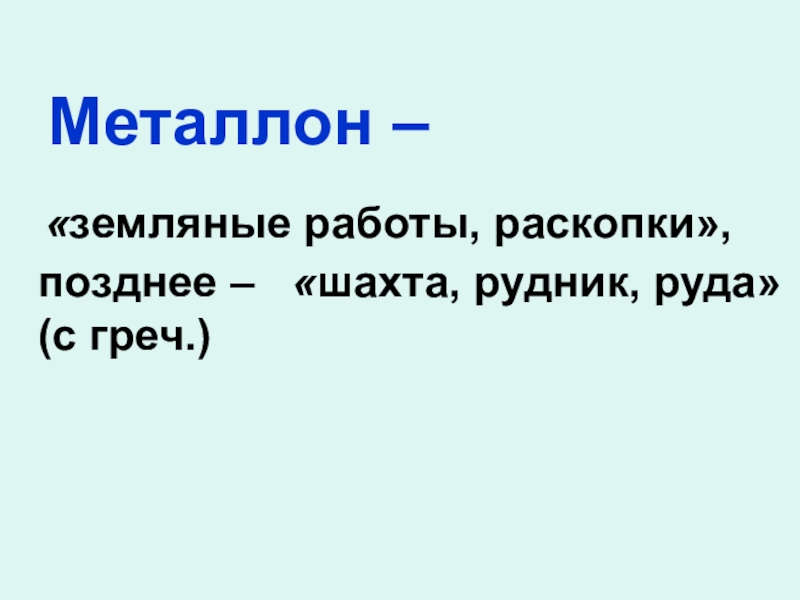 Металлон –

«земляные работы, раскопки», позднее – «шахта, рудник, руда» (с греч.)